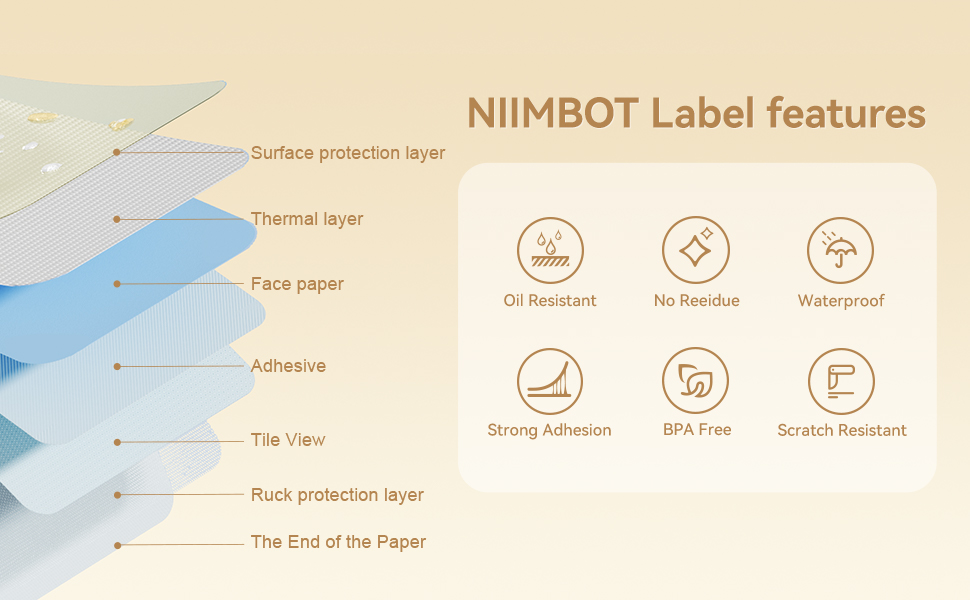 Surface protection layer

Thermal layer

Face paper

Adhesive

Tile View

Ruck protection layer

The End of the Paper

NIIMBOT Label features

Oil Resistant

No Reeidue

Waterproof

Strong Adhesion

BPA Free

Scratch Resistant